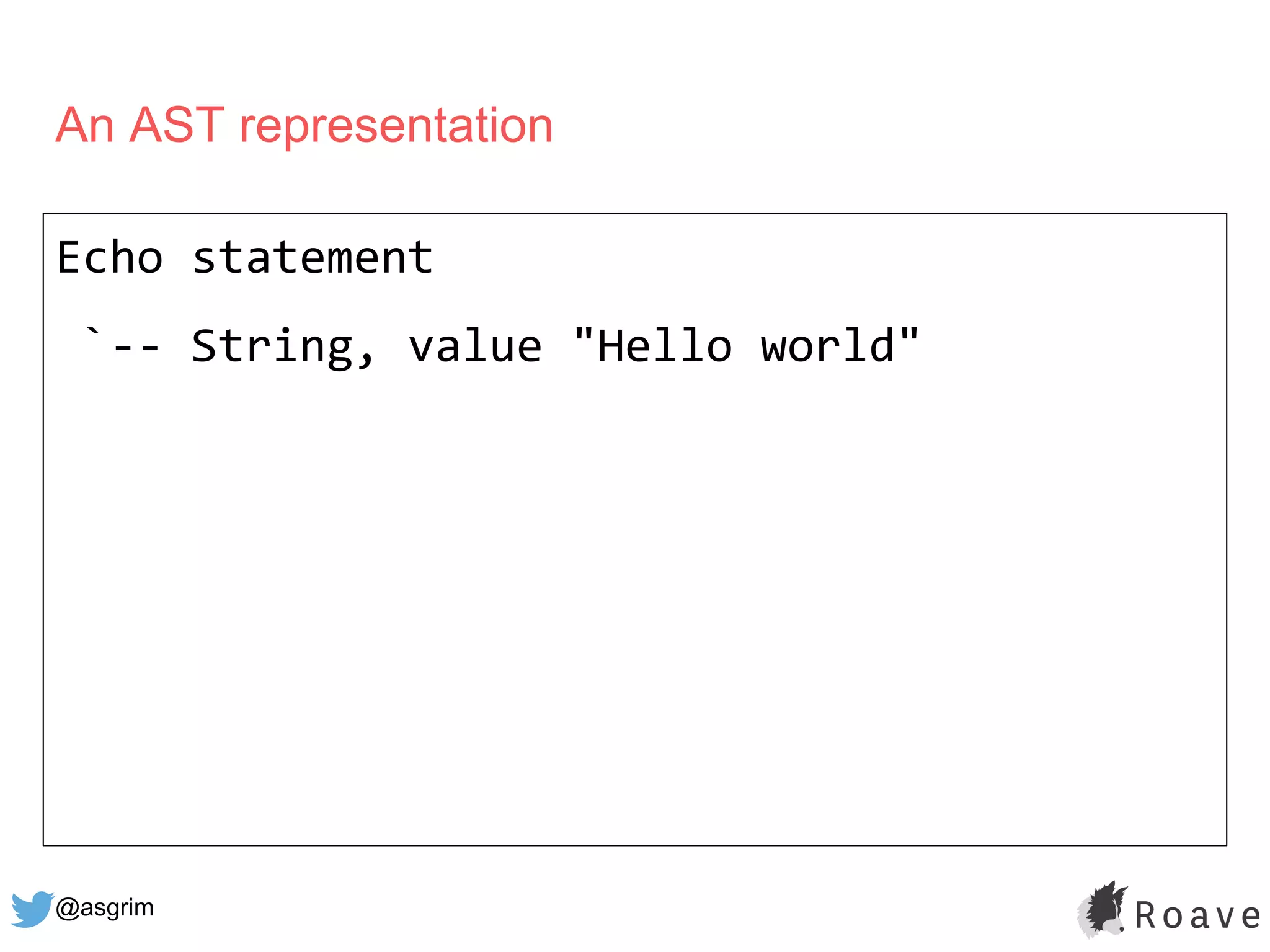 An AST representation

Echo statement

`-- String, value "Hello world"

@asgrim

Roave